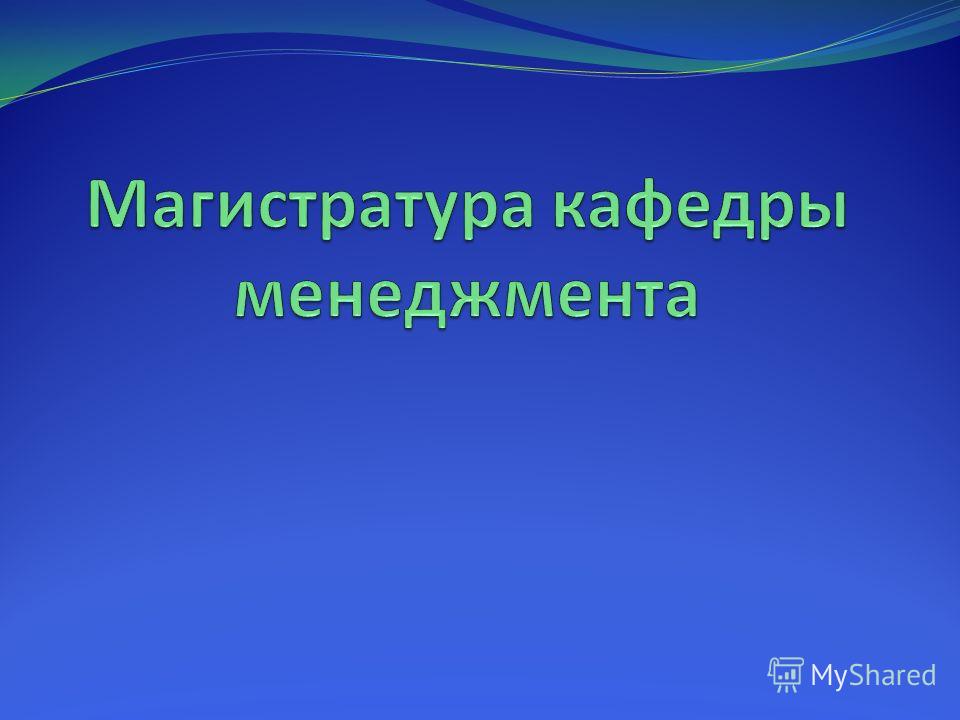 Магистратура кафедры менеджмента

MyShared